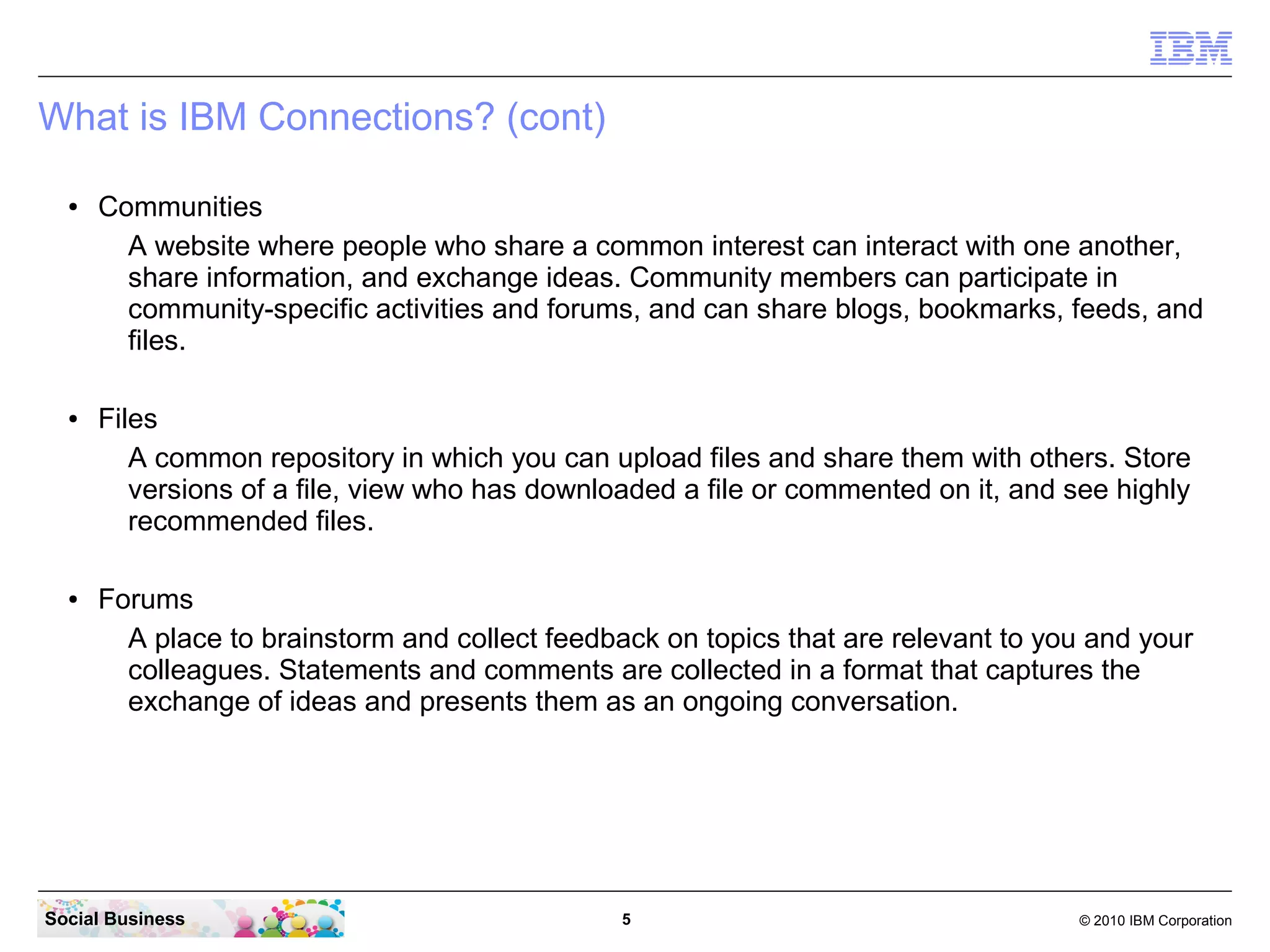 IBM

What is IBM Connections? (cont)

• Communities

A website where people who share a common interest can interact with one another, share information, and exchange ideas. Community members can participate in community-specific activities and forums, and can share blogs, bookmarks, feeds, and files.

• Files

A common repository in which you can upload files and share them with others. Store versions of a file, view who has downloaded a file or commented on it, and see highly recommended files.

• Forums

A place to brainstorm and collect feedback on topics that are relevant to you and your colleagues. Statements and comments are collected in a format that captures the exchange of ideas and presents them as an ongoing conversation.

Social Business

5

© 2010 IBM Corporation